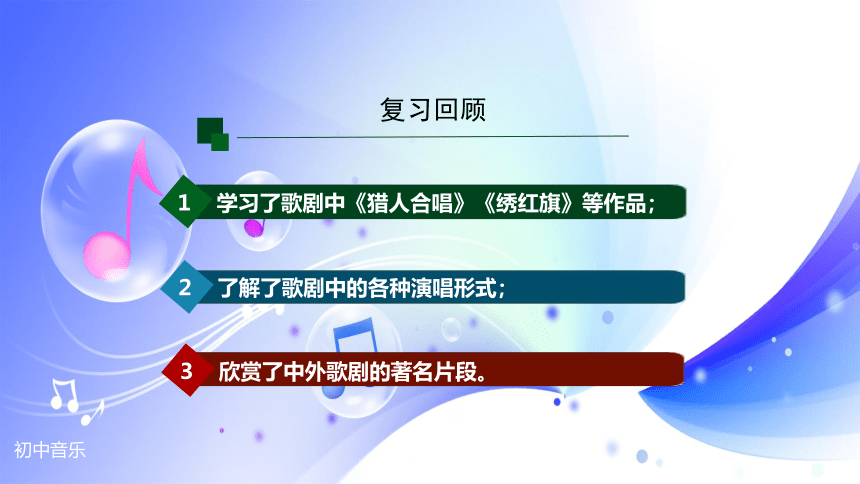 复习回顾

1 学习了歌剧中《猎人合唱》《绣红旗》等作品；

2 了解了歌剧中的各种演唱形式；

3 欣赏了中外歌剧的著名片段。

初中音乐